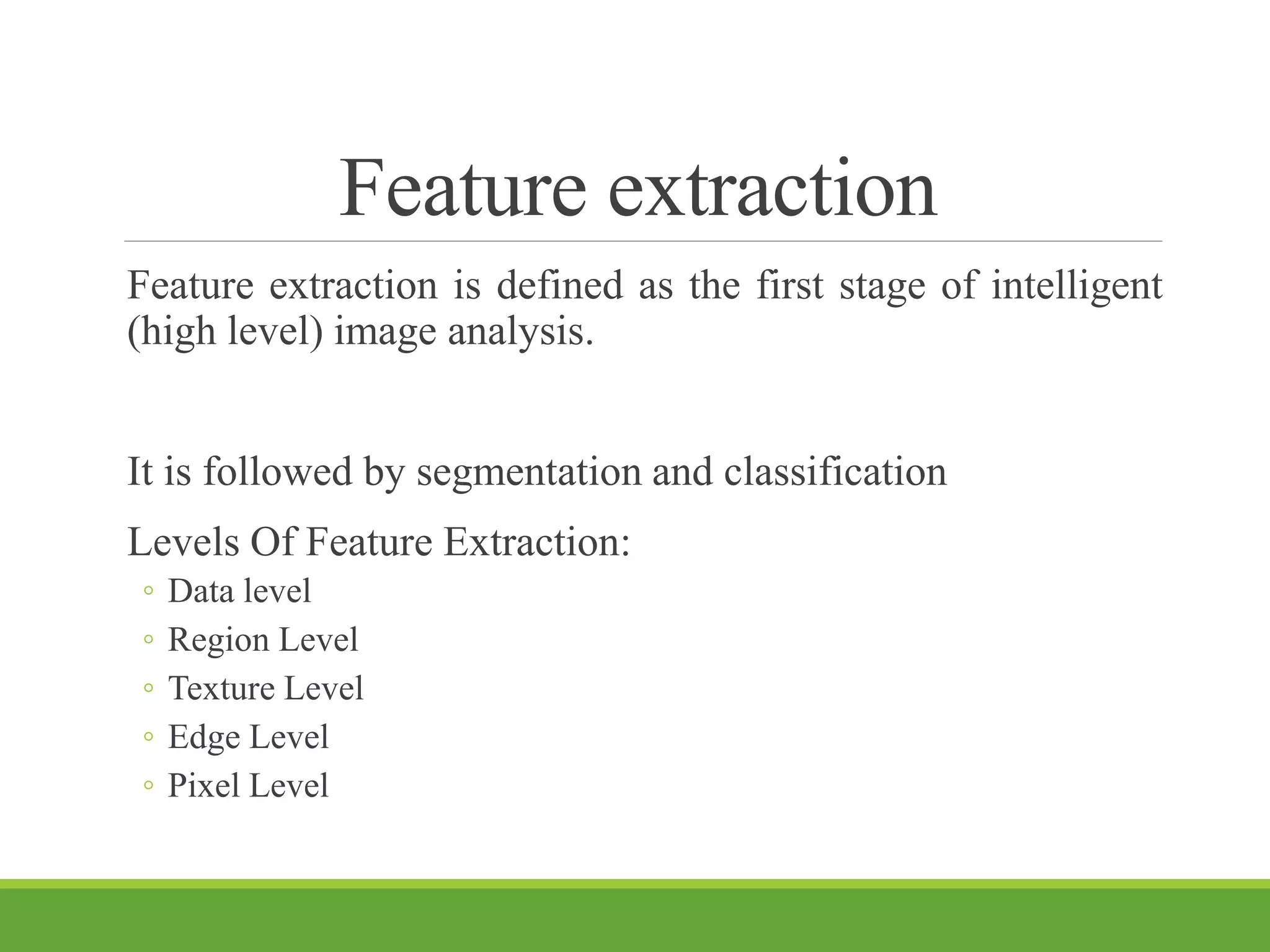 Feature extraction

Feature extraction is defined as the first stage of intelligent (high level) image analysis.

It is followed by segmentation and classification

Levels Of Feature Extraction:

◦ Data level
◦ Region Level
◦ Texture Level
◦ Edge Level
◦ Pixel Level